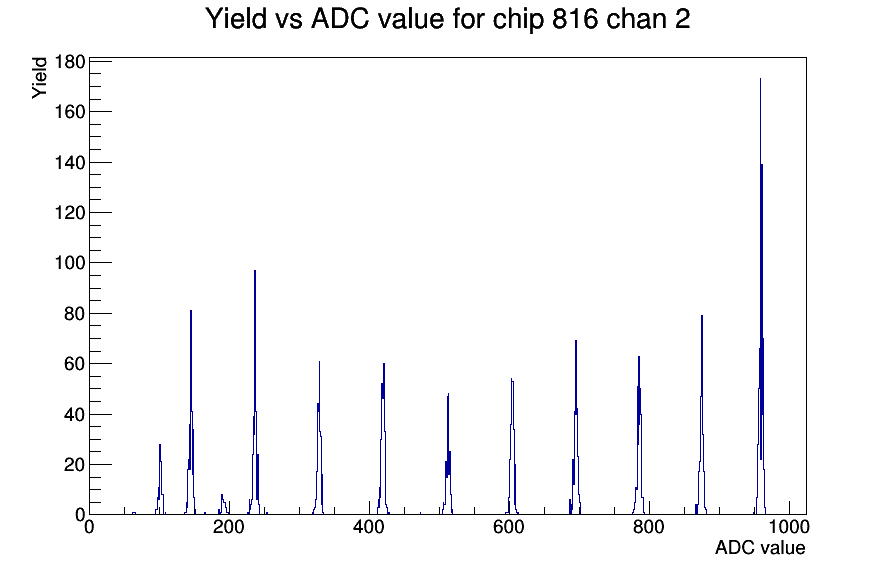 Yield vs ADC value for chip 816 chan 2

Yield

180
160
140
120
100
80
60
40
20
0

0
200
400
600
800
1000

ADC value